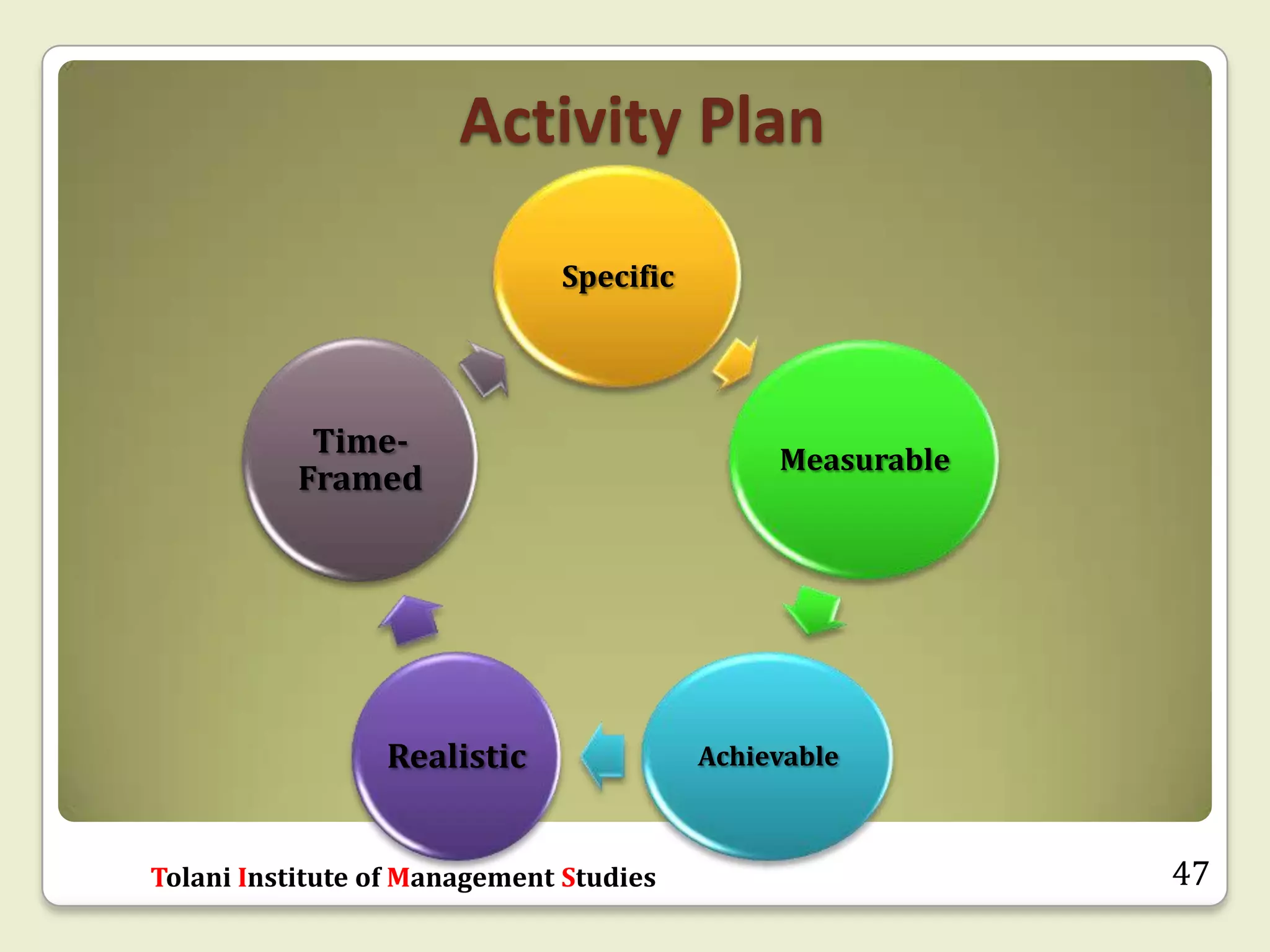 Activity Plan

Specific

Measurable

Achievable

Realistic

Time-Framed

Tolani Institute of Management Studies

47